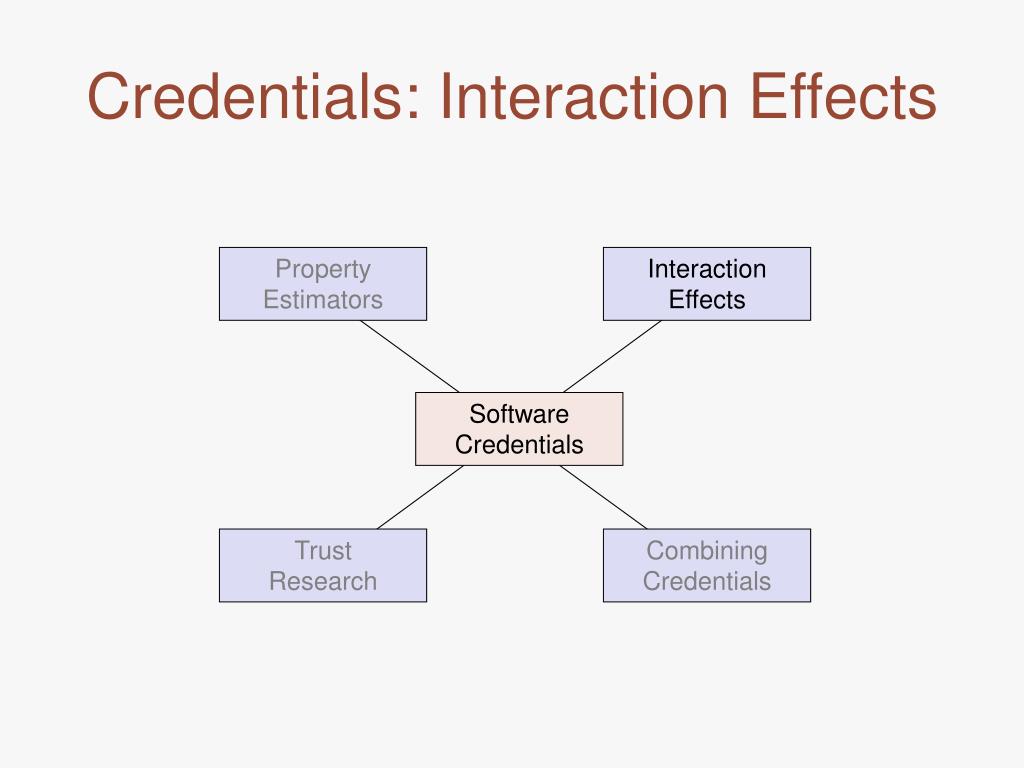 Credentials: Interaction Effects

Property Estimators

Interaction Effects

Software Credentials

Trust Research

Combining Credentials